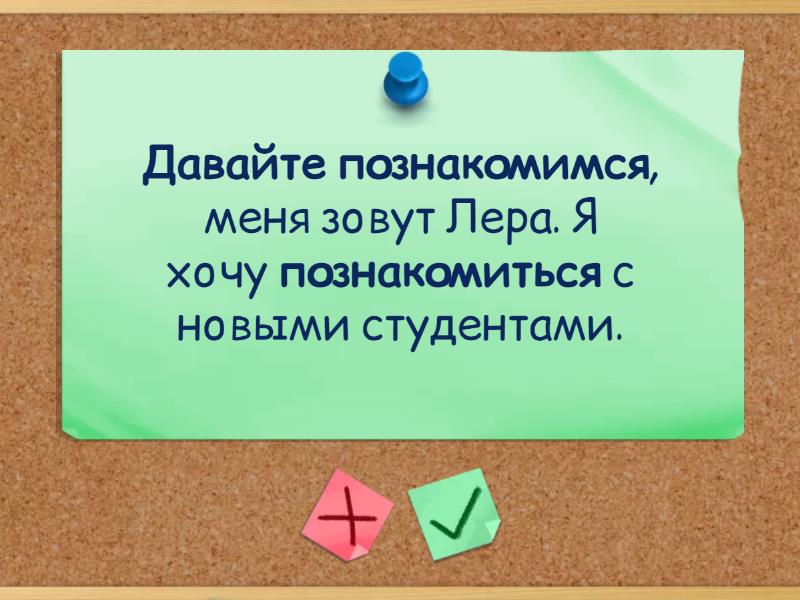 Давайте познакомимся, меня зовут Лера. Я хочу познакомиться с новыми студентами.